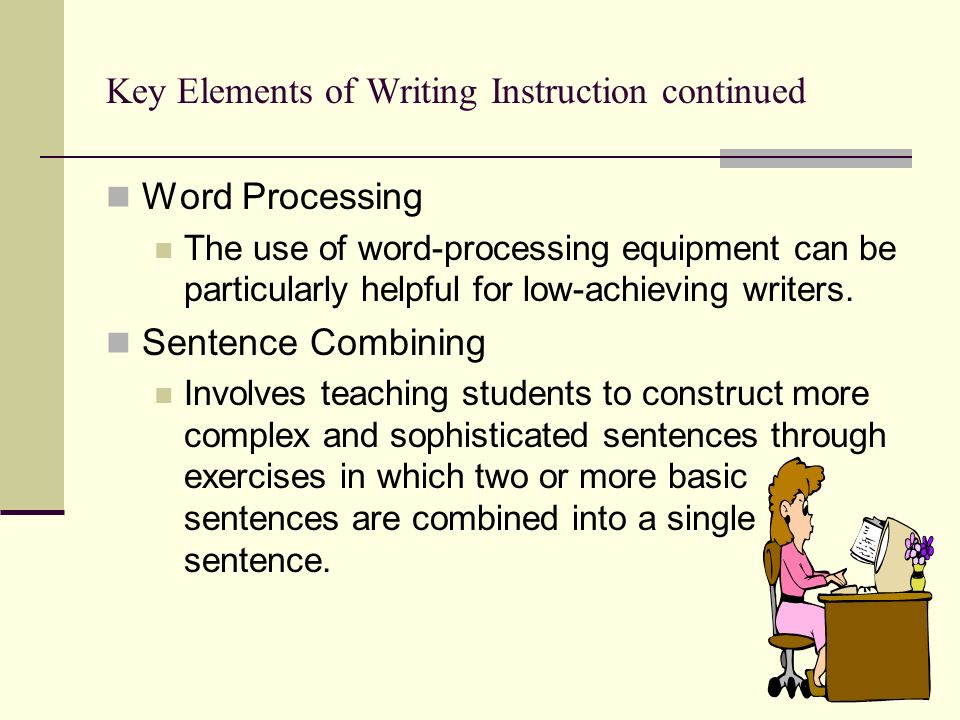 Key Elements of Writing Instruction continued

Word Processing

The use of word-processing equipment can be particularly helpful for low-achieving writers.

Sentence Combining

Involves teaching students to construct more complex and sophisticated sentences through exercises in which two or more basic sentences are combined into a single sentence.